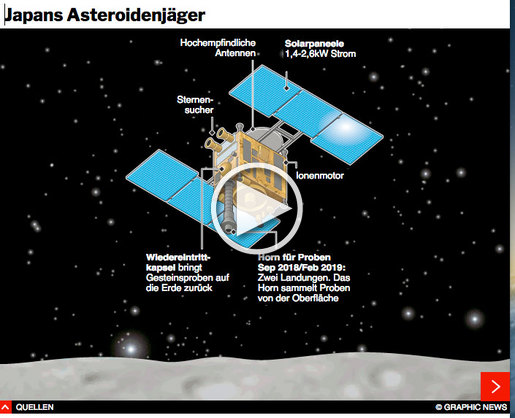 Japans Asteroidenjäger

Hochempfindliche Antennen

Solarpaneele
1,4-2,6kW Strom

Sternensucher

Ionenmotor

Wiedereintrittkapsel bringt Gesteinsproben auf die Erde zurück

Horn für Proben
Sep 2018/Feb 2019:
Zwei Landungen. Das Horn sammelt Proben von der Oberfläche

QUELLEN

© GRAPHIC NEWS